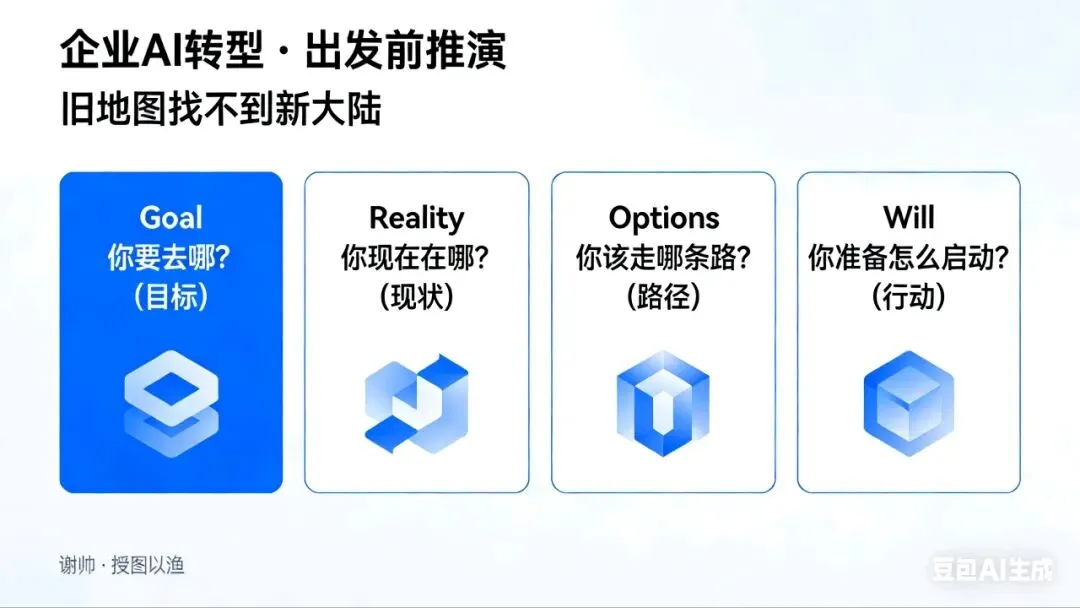 企业AI转型 · 出发前推演
旧地图找不到新大陆

Goal
你要去哪?
(目标)

Reality
你现在在哪?
(现状)

Options
你该走哪条路?
(路径)

Will
你准备怎么启动?
(行动)

谢帅 · 授图以渔

豆包AI生成